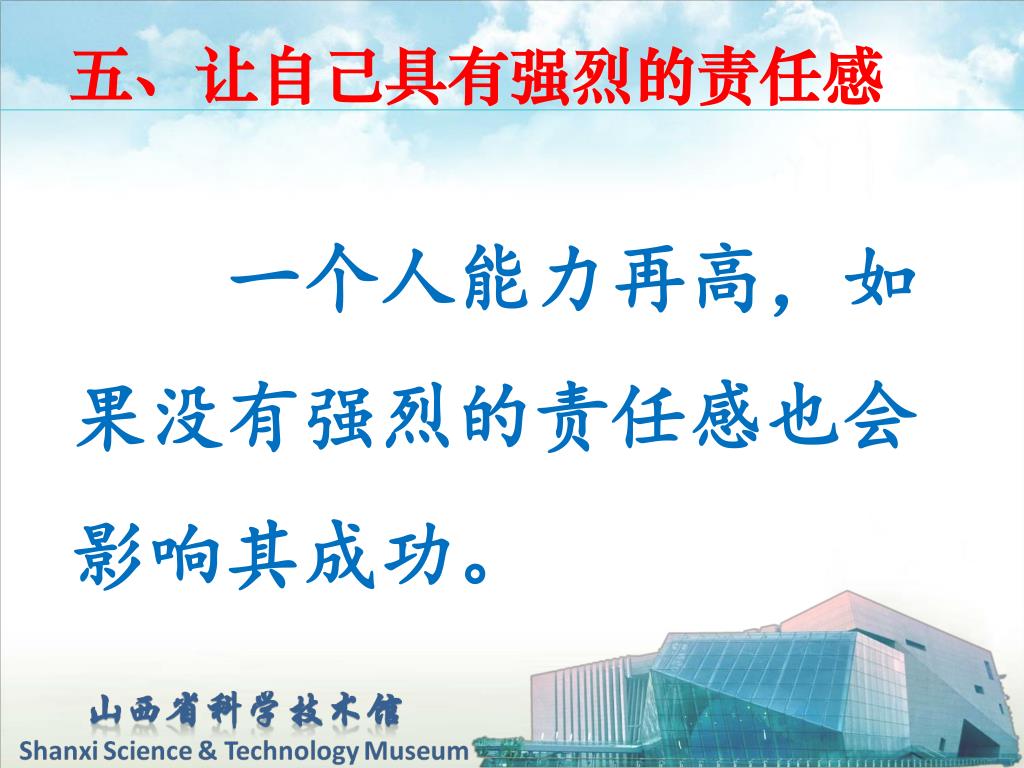 五、让自己具有强烈的责任感

一个人能力再高，如果没有强烈的责任感也会影响其成功。

山西省科学技术馆
Shanxi Science & Technology Museum